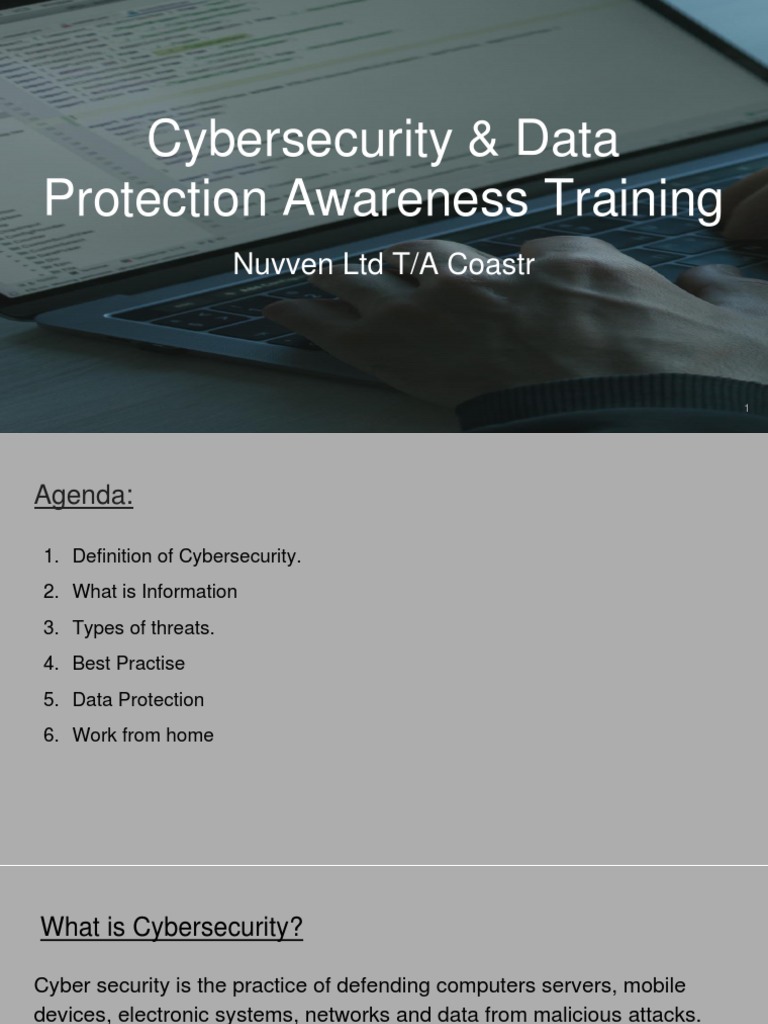 Cybersecurity & Data Protection Awareness Training

Nuvven Ltd T/A Coastr

1

Agenda:

1. Definition of Cybersecurity.
2. What is Information
3. Types of threats.
4. Best Practise
5. Data Protection
6. Work from home

What is Cybersecurity?

Cyber security is the practice of defending computers servers, mobile devices, electronic systems, networks and data from malicious attacks.